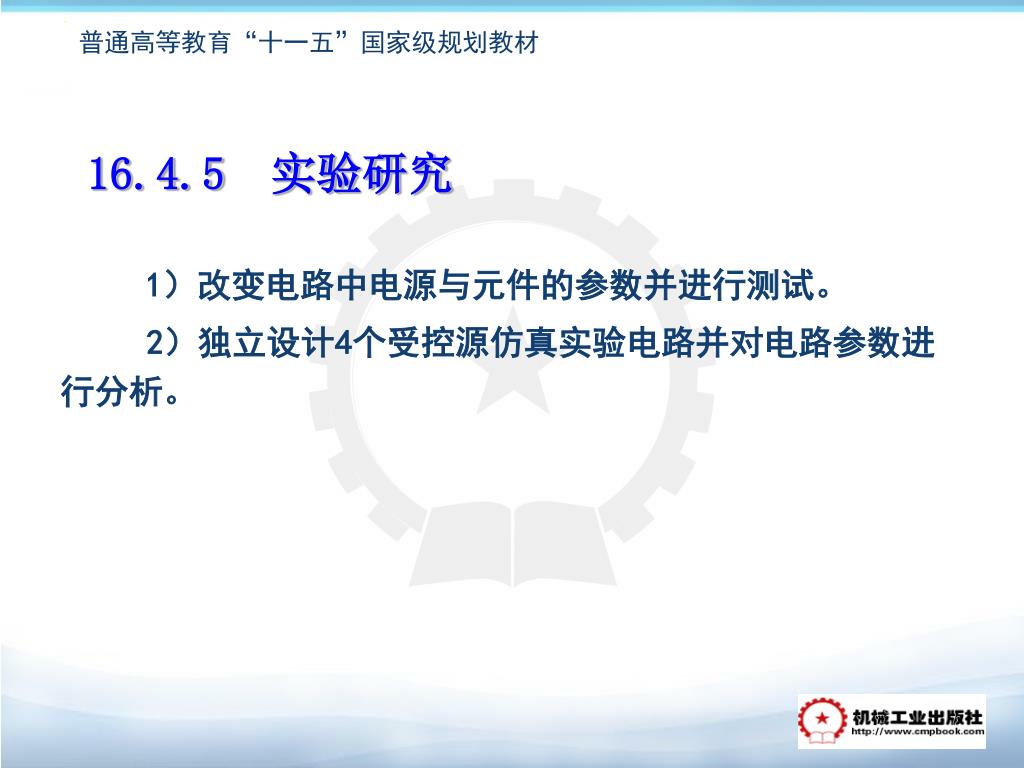 普通高等教育“十一五”国家级规划教材

16.4.5　实验研究

1）改变电路中电源与元件的参数并进行测试。

2）独立设计4个受控源仿真实验电路并对电路参数进行分析。

机械工业出版社
http://www.cmpbook.com